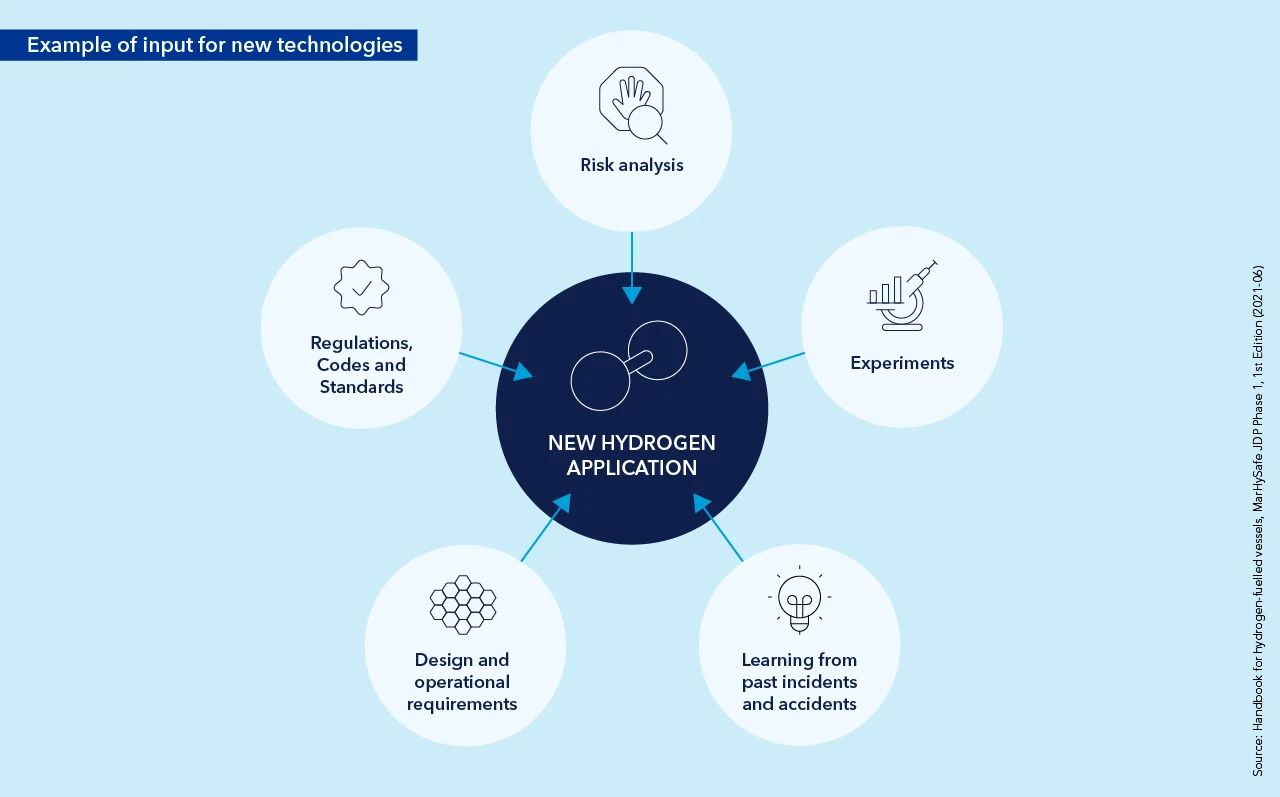 Example of input for new technologies

Risk analysis

Regulations, Codes and Standards

Experiments

NEW HYDROGEN APPLICATION

Design and operational requirements

Learning from past incidents and accidents

Source: Handbook for hydrogen-fuelled vessels, MarHySafe JDP Phase 1, 1st Edition (2021-06)